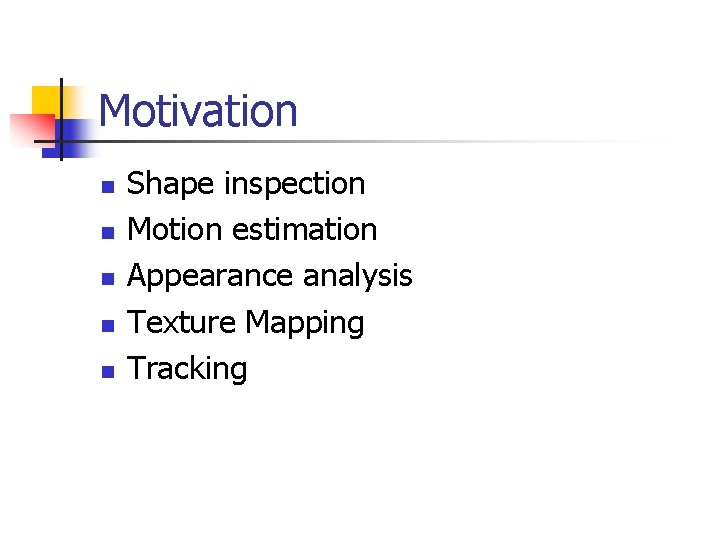 Motivation

- Shape inspection
- Motion estimation
- Appearance analysis
- Texture Mapping
- Tracking